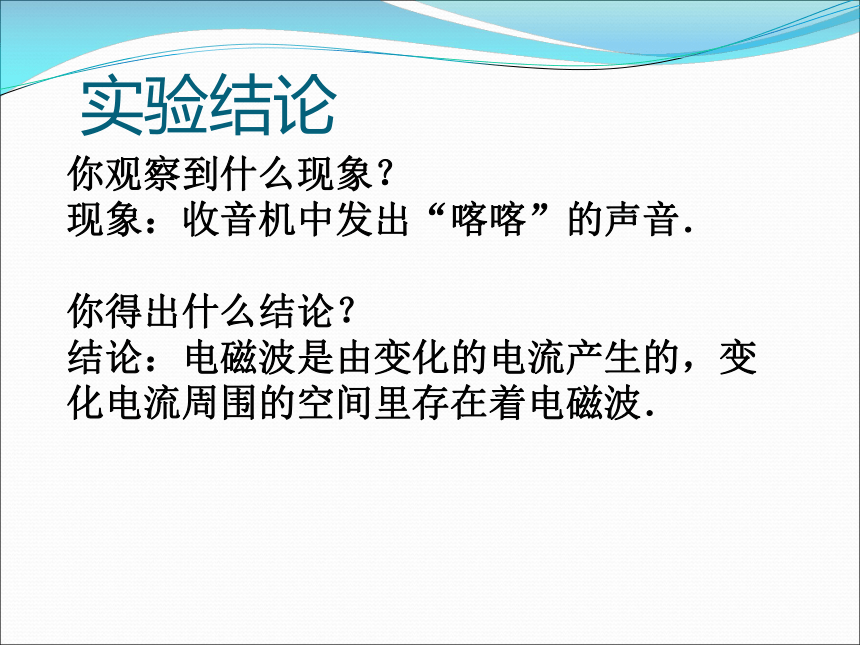 实验结论

你观察到什么现象？
现象：收音机中发出“喀喀”的声音.

你得出什么结论？
结论：电磁波是由变化的电流产生的，变化电流周围的空间里存在着电磁波.